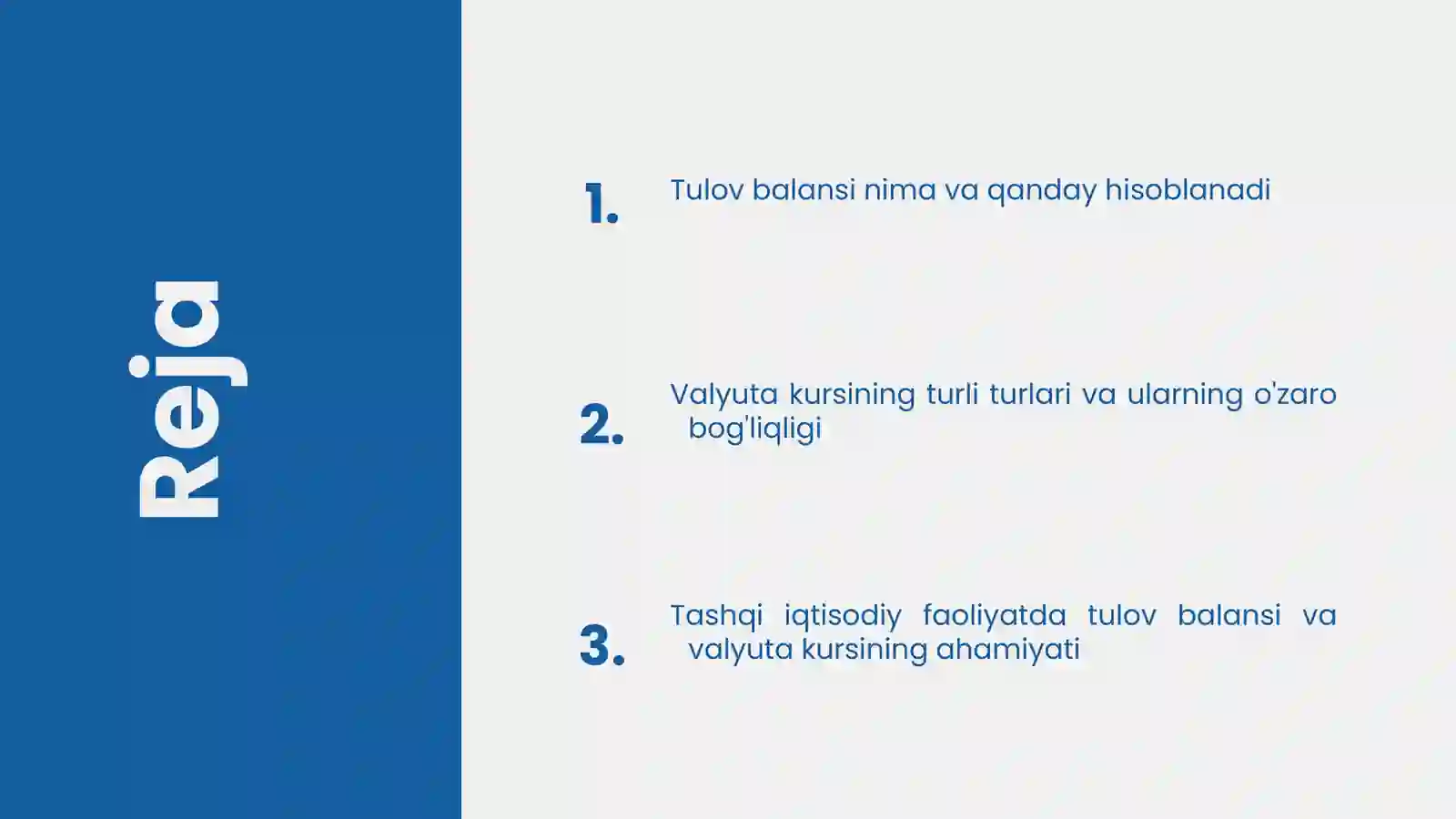 Reja

1. Tulov balansi nima va qanday hisoblanadi

2. Valyuta kursining turli turlari va ularning o'zaro bog'liqligi

3. Tashqi iqtisodiy faoliyatda tulov balansi va valyuta kursining ahamiyati